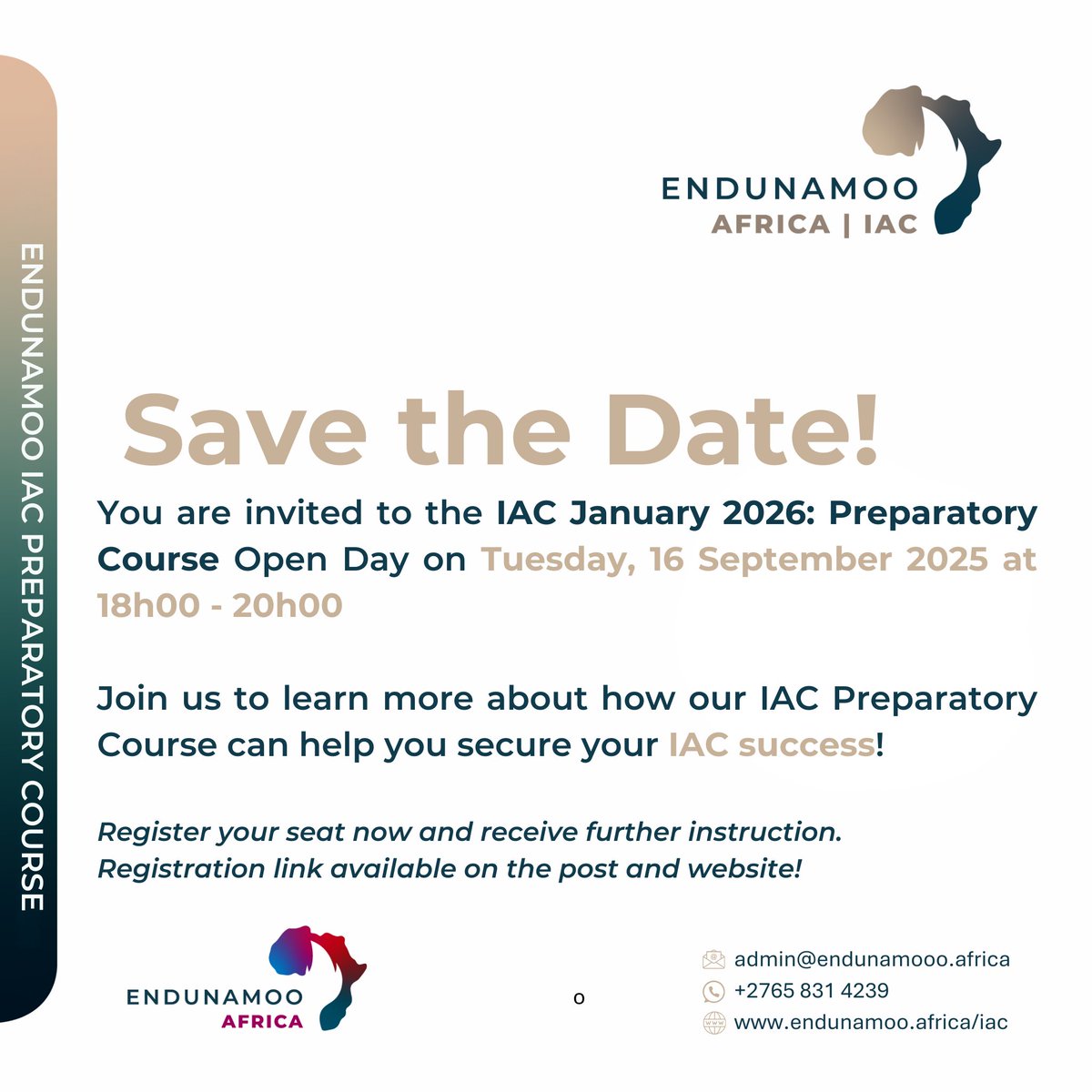 ENDUNAMOO IAC PREPARATORY COURSE

ENDUNAMOO
AFRICA | IAC

Save the Date!

You are invited to the IAC January 2026: Preparatory Course Open Day on Tuesday, 16 September 2025 at 18h00 - 20h00

Join us to learn more about how our IAC Preparatory Course can help you secure your IAC success!

Register your seat now and receive further instruction.
Registration link available on the post and website!

ENDUNAMOO
AFRICA

o

admin@endunamooo.africa
+2765 831 4239
www.endunamoo.africa/iac